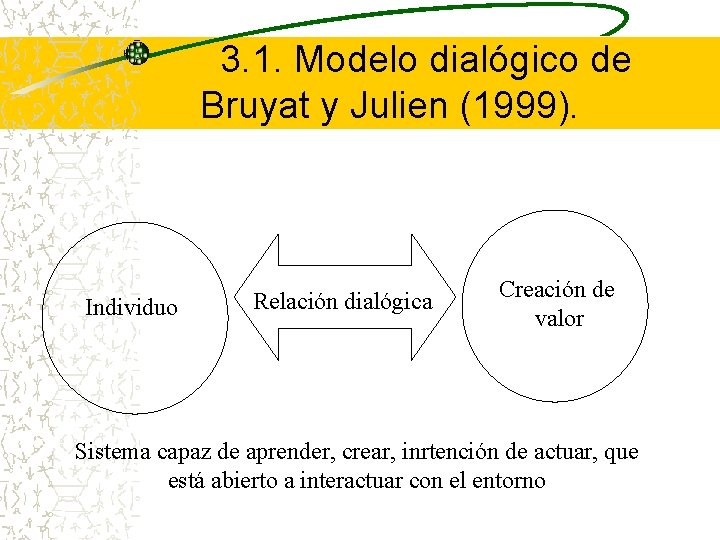 3.1. Modelo dialógico de Bruyat y Julien (1999).

Individuo

Relación dialógica

Creación de valor

Sistema capaz de aprender, crear, inrtención de actuar, que está abierto a interactuar con el entorno